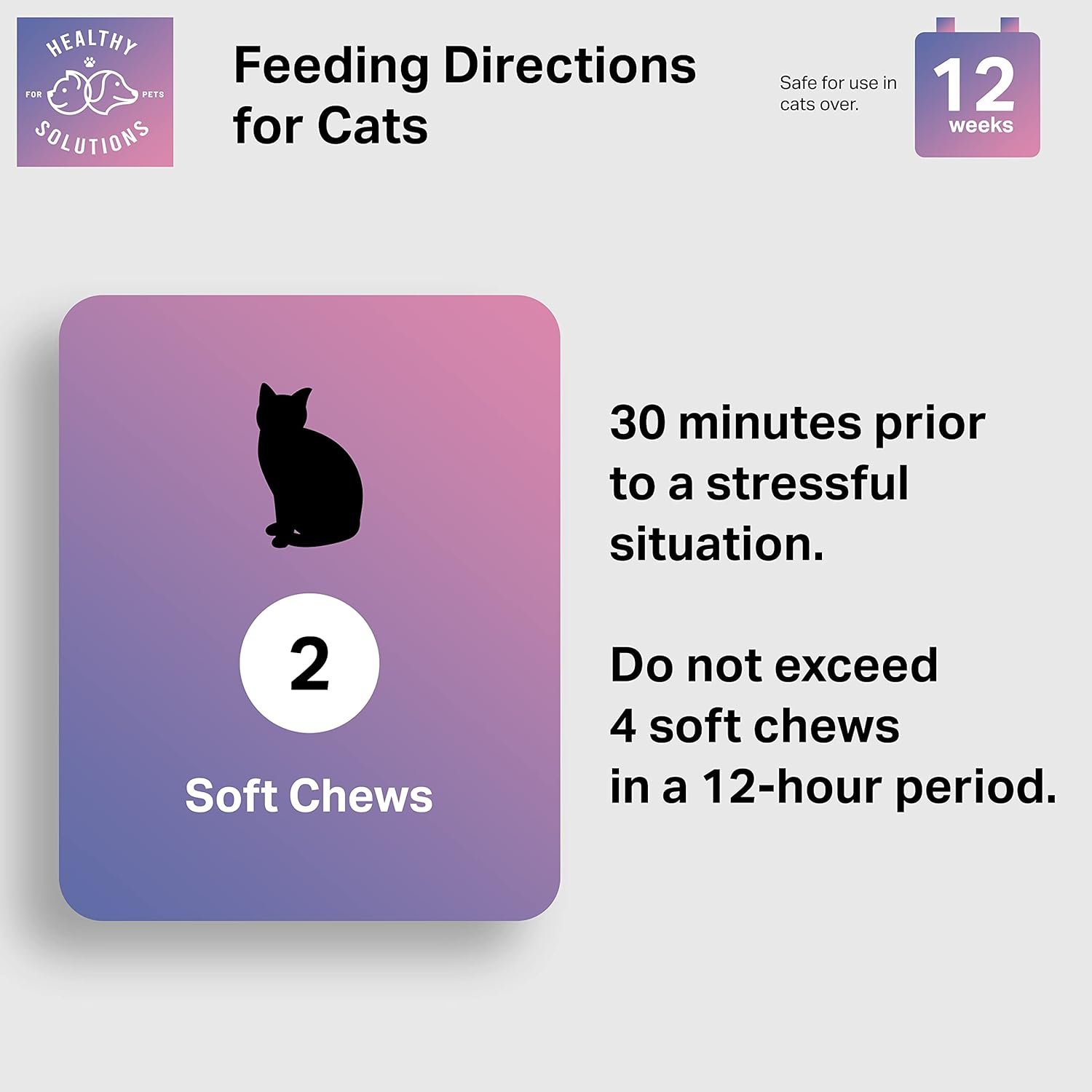 HEALTHY
FOR PETS
SOLUTIONS

Feeding Directions for Cats

Safe for use in cats over.

12 weeks

2

Soft Chews

30 minutes prior to a stressful situation.

Do not exceed 4 soft chews in a 12-hour period.